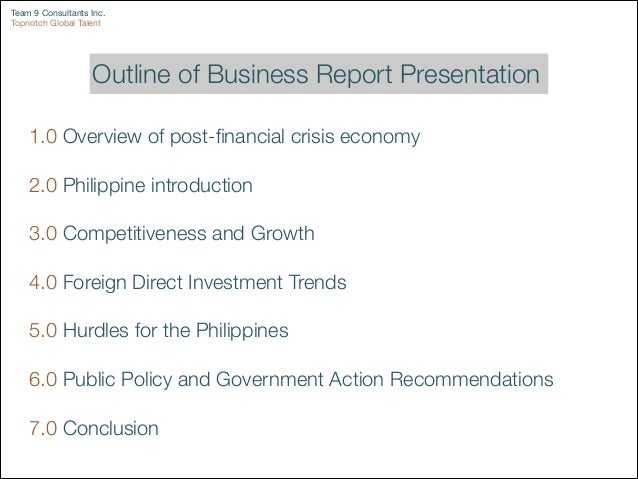 Team 9 Consultants Inc.
Topnotch Global Talent

Outline of Business Report Presentation

1.0 Overview of post-financial crisis economy

2.0 Philippine introduction

3.0 Competitiveness and Growth

4.0 Foreign Direct Investment Trends

5.0 Hurdles for the Philippines

6.0 Public Policy and Government Action Recommendations

7.0 Conclusion